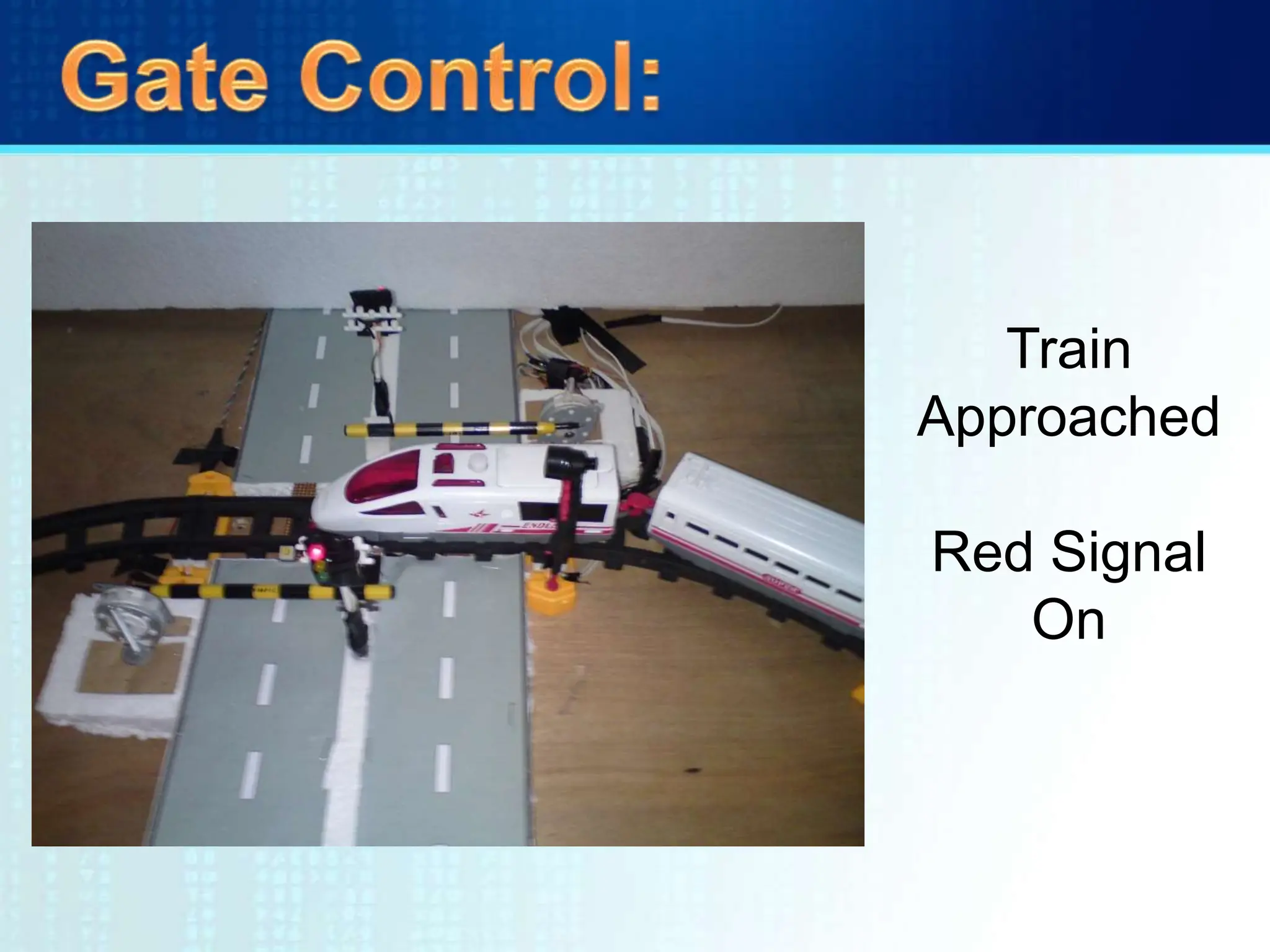 Gate Control:

Train Approached

Red Signal On